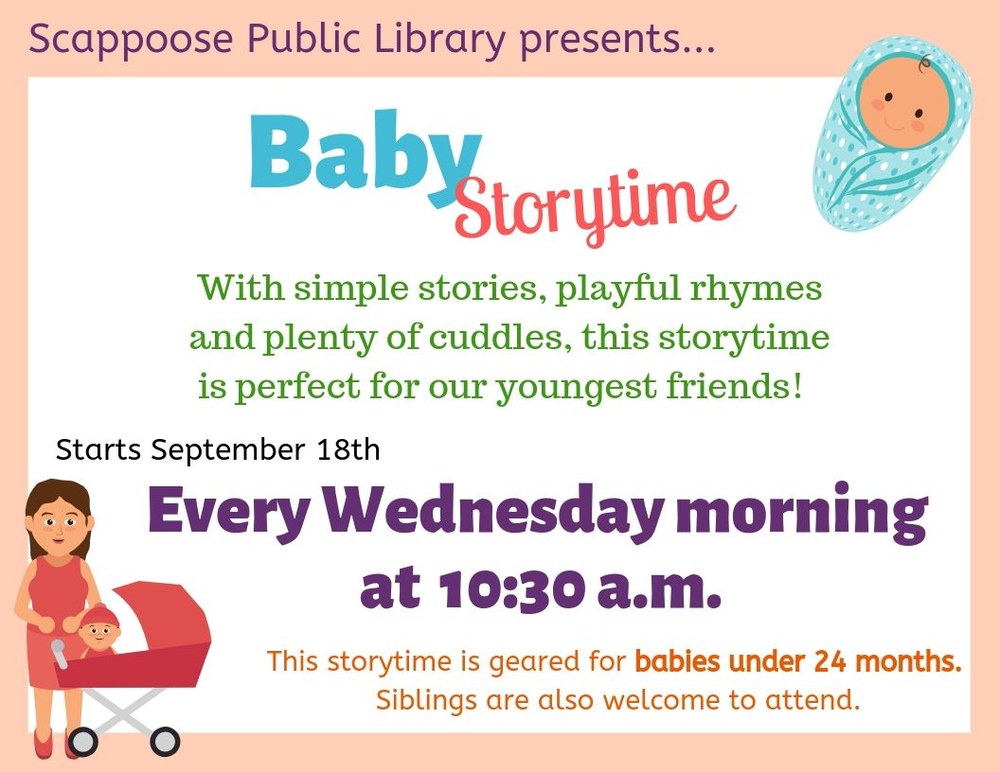 Scappoose Public Library presents...

Baby Storytime

With simple stories, playful rhymes and plenty of cuddles, this storytime is perfect for our youngest friends!

Starts September 18th

Every Wednesday morning at 10:30 a.m.

This storytime is geared for babies under 24 months. Siblings are also welcome to attend.